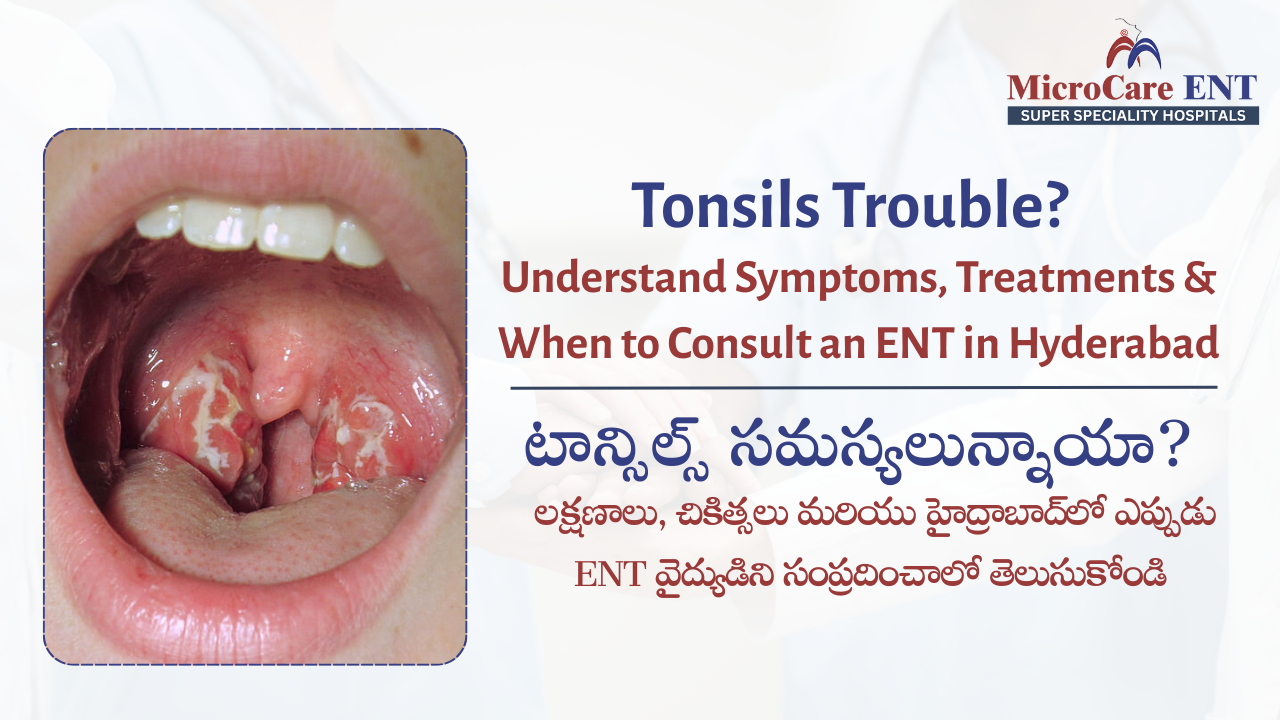 MicroCare ENT
SUPER SPECIALITY HOSPITALS

Tonsils Trouble?
Understand Symptoms, Treatments & When to Consult an ENT in Hyderabad

టాన్సిల్స్ సమస్యలున్నాయా?
లక్షణాలు, చికిత్సలు మరియు హైద్రాబాద్‌లో ఎప్పుడు ENT వైద్యుడిని సంప్రదించాలో తెలుసుకోండి